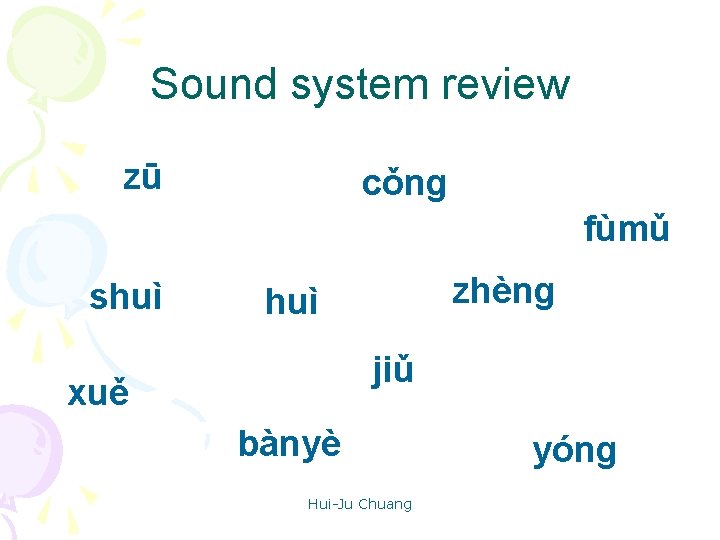 Sound system review

zū

cǒng

fùmǔ

shuì

huì

zhèng

jiǔ

xuě

bànyè

yóng

Hui-Ju Chuang